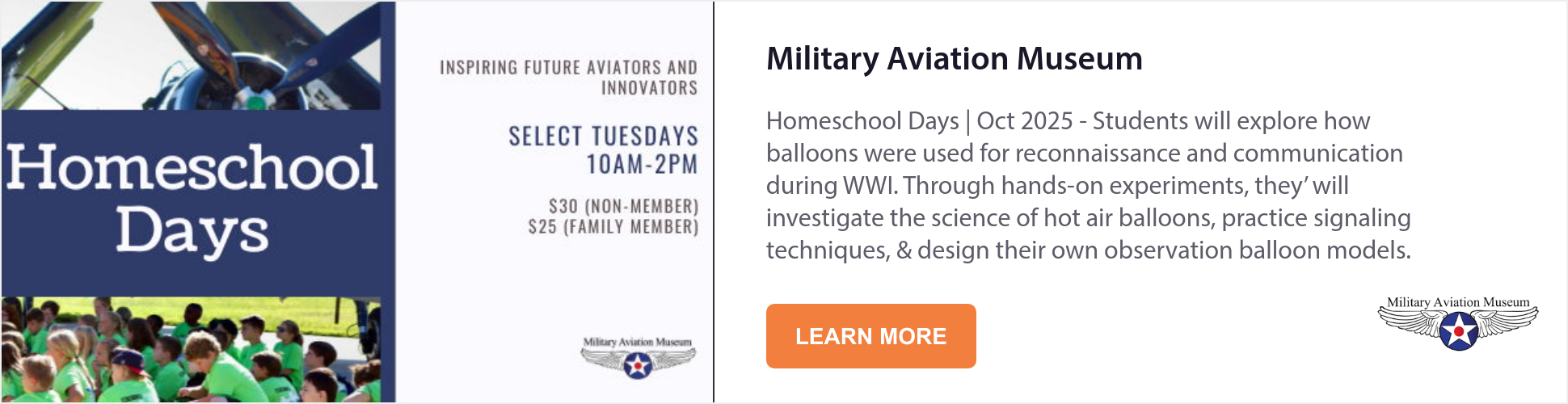 Homeschool Days

INSPIRING FUTURE AVIATORS AND INNOVATORS

SELECT TUESDAYS
10AM-2PM

\$30 (NON-MEMBER)
\$25 (FAMILY MEMBER)

Military Aviation Museum

Military Aviation Museum

Homeschool Days | Oct 2025 - Students will explore how balloons were used for reconnaissance and communication during WWI. Through hands-on experiments, they' will investigate the science of hot air balloons, practice signaling techniques, & design their own observation balloon models.

LEARN MORE

Military Aviation Museum